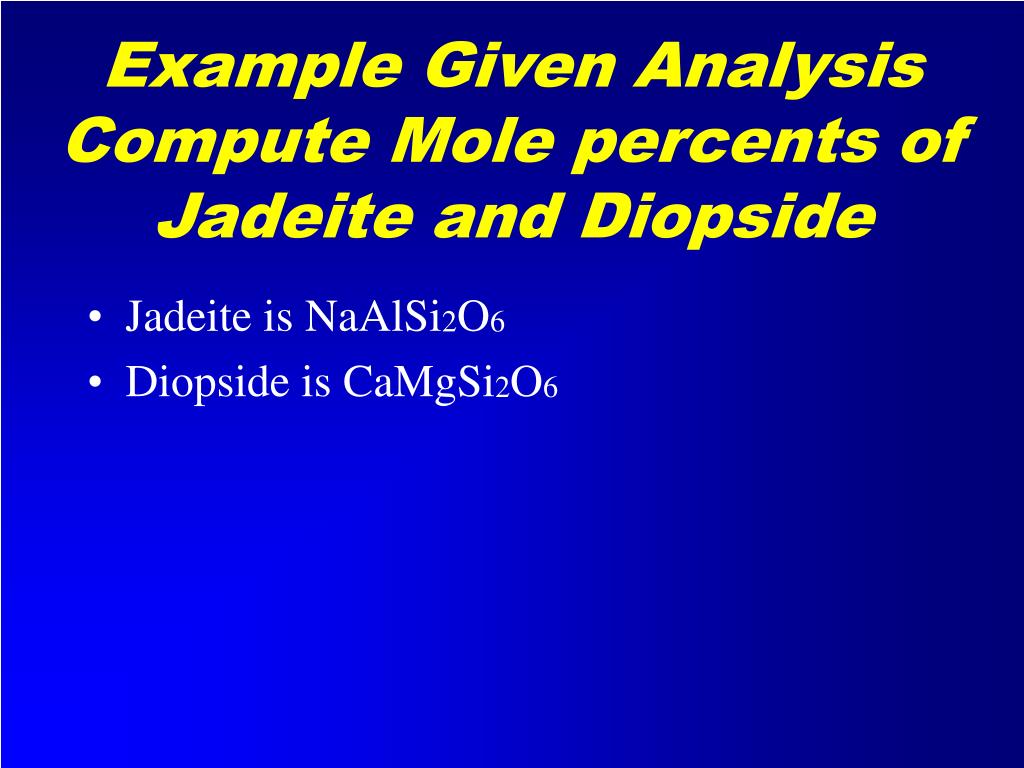 Example Given Analysis Compute Mole percents of Jadeite and Diopside

• Jadeite is $NaAlSi_2O_6$
• Diopside is $CaMgSi_2O_6$